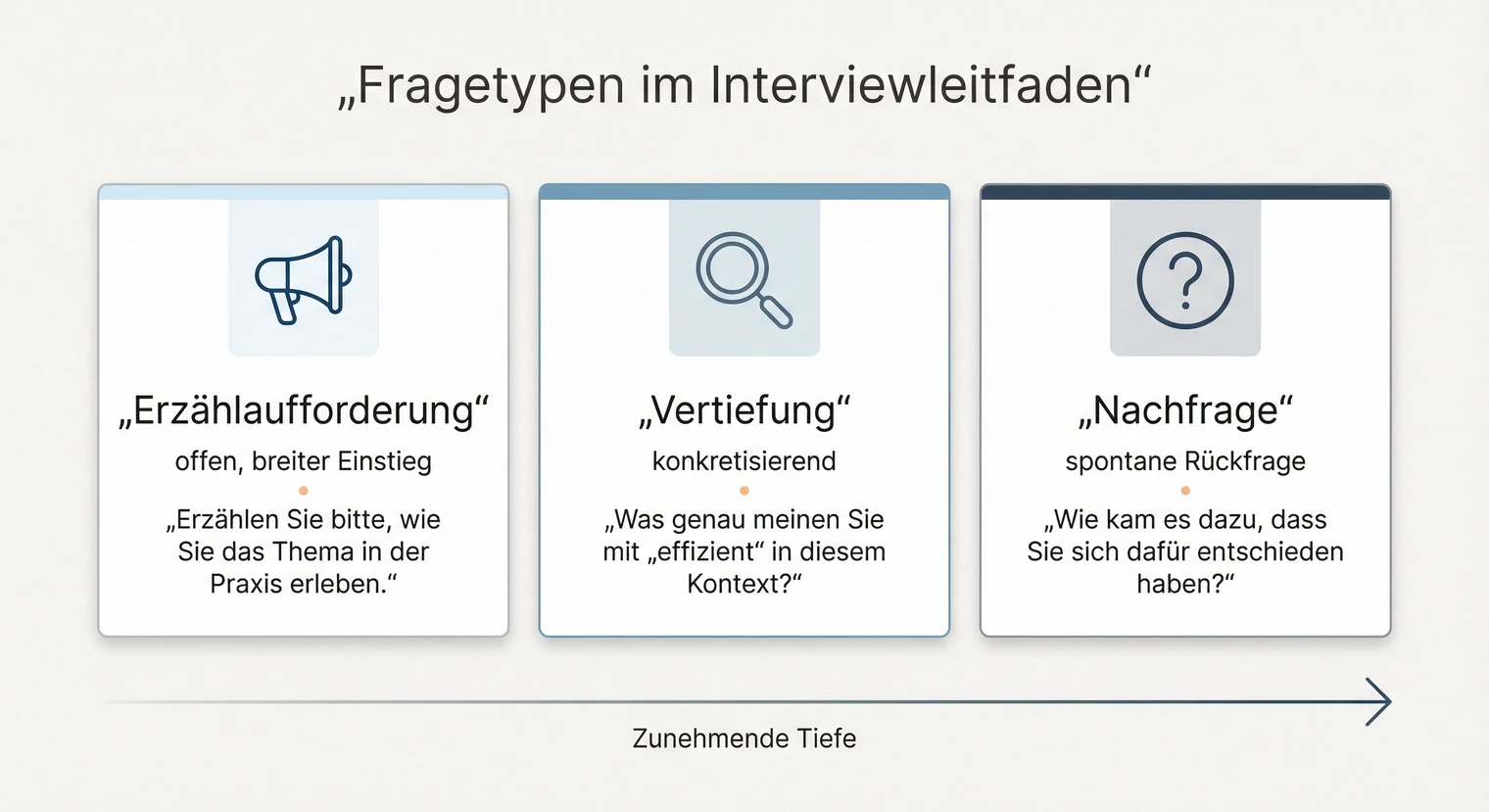 „Fragetypen im Interviewleitfaden“

„Erzählaufforderung“

offen, breiter Einstieg

„Erzählen Sie bitte, wie Sie das Thema in der Praxis erleben.“

„Vertiefung“

konkretisierend

„Was genau meinen Sie mit „effizient“ in diesem Kontext?“

„Nachfrage“

spontane Rückfrage

„Wie kam es dazu, dass Sie sich dafür entschieden haben?“

Zunehmende Tiefe